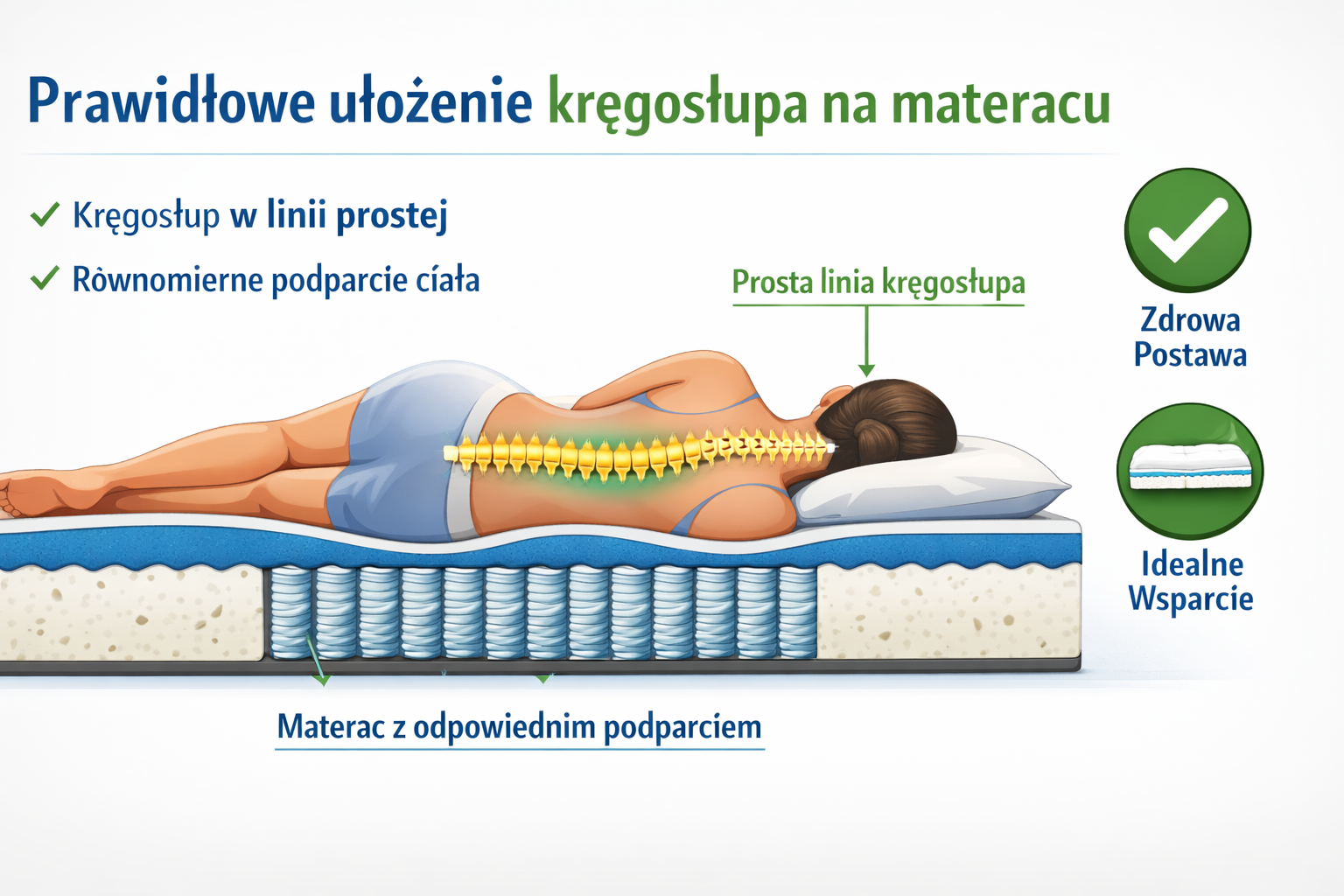 Prawidłowe ułożenie kręgosłupa na materacu

✓ Kręgosłup w linii prostej

✓ Ròwnomierne podparcie cíała

Prosta linia kręgosłupa

Zdrowa Postawa

Idealne Wsparcie

Materac z odpowiednim podparciem